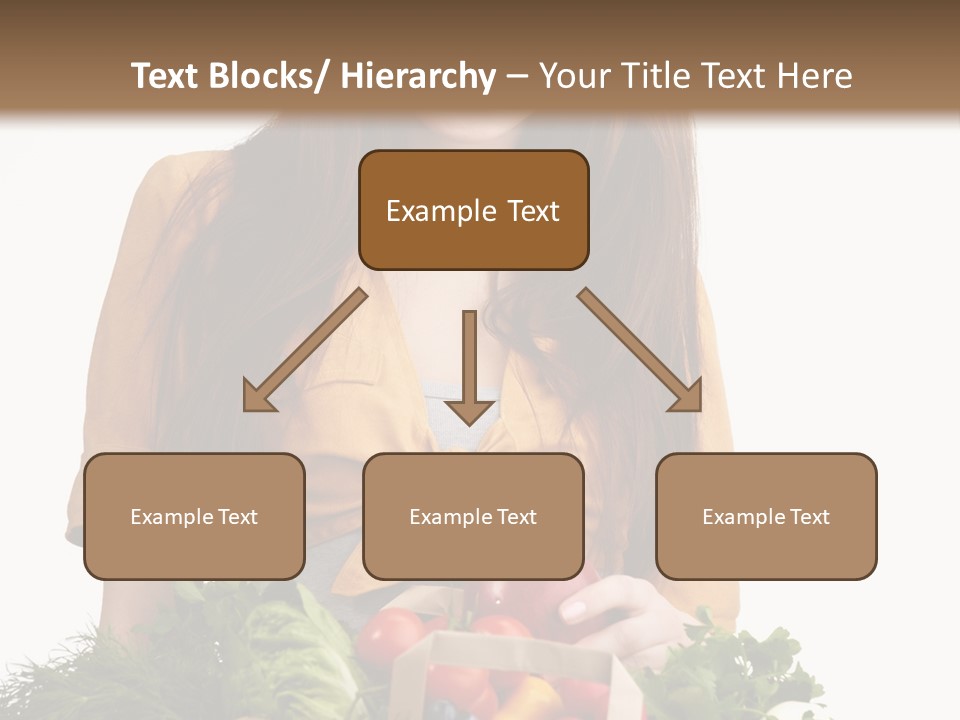 Text Blocks/ Hierarchy – Your Title Text Here

Example Text

Example Text

Example Text

Example Text